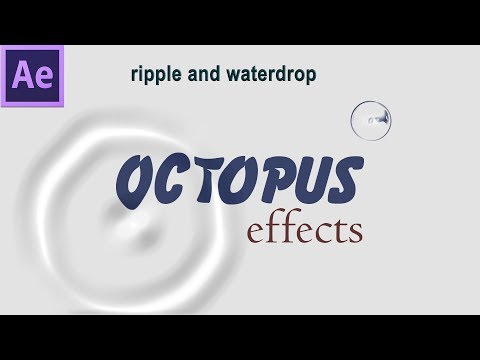 Ae

ripple and waterdrop

OCTOPUS
effects